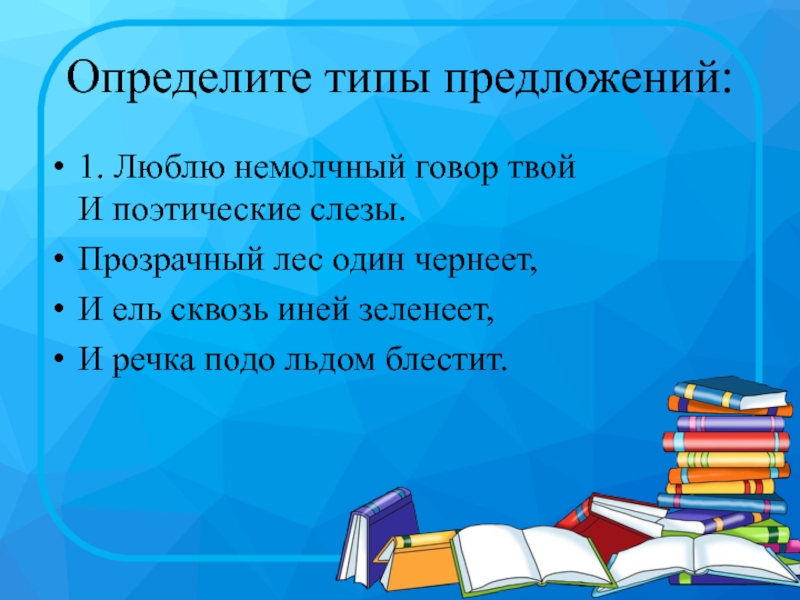 Определите типы предложений:

• 1. Люблю немолчный говор твой
И поэтические слезы.

• Прозрачный лес один чернеет,

• И ель сквозь иней зеленеет,

• И речка подо льдом блестит.